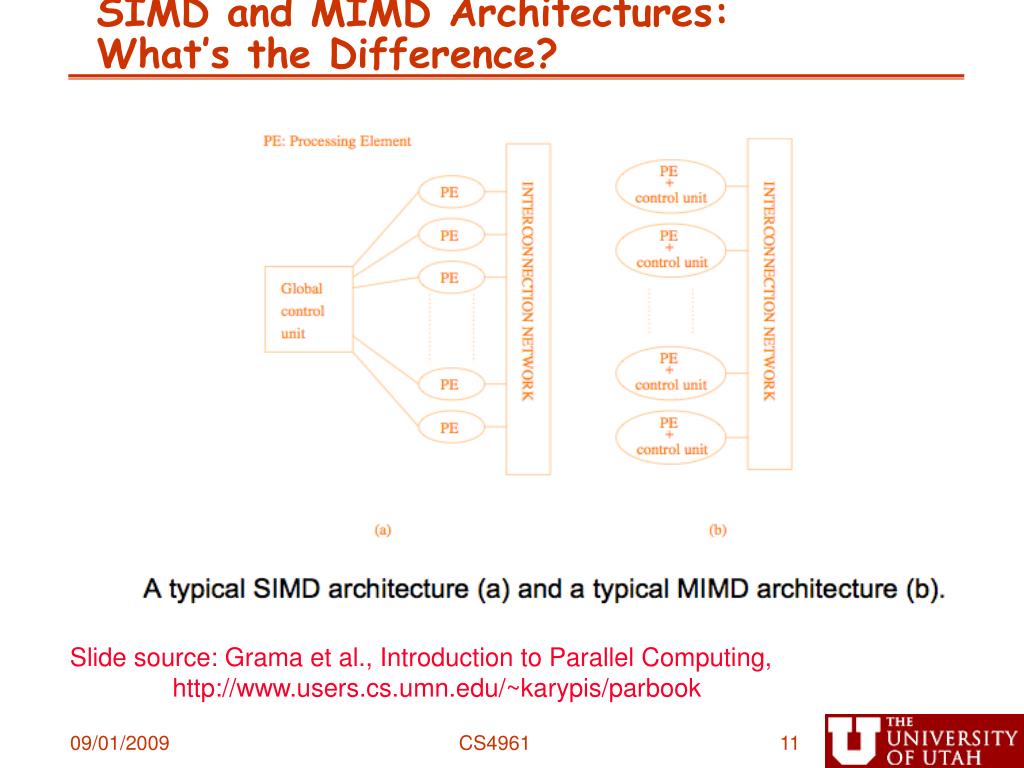 SIMD and MIMD Architectures: What's the Difference?

PE: Processing Element

Global control unit

PE

PE

PE

PE

PE

INTERCONNECTION NETWORK

PE + control unit

PE + control unit

PE + control unit

PE + control unit

INTERCONNECTION NETWORK

(a)

(b)

A typical SIMD architecture (a) and a typical MIMD architecture (b).

Slide source: Grama et al., Introduction to Parallel Computing, http://www.users.cs.umn.edu/~karypis/parbook

09/01/2009

CS4961

11

THE UNIVERSITY OF UTAH